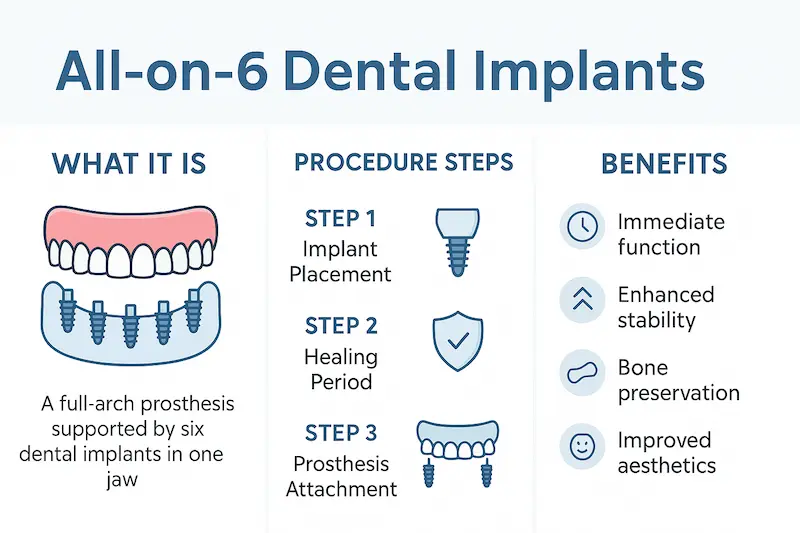 All-on-6 Dental Implants

WHAT IT IS

A full-arch prosthesis supported by six dental implants in one jaw

PROCEDURE STEPS

STEP 1
Implant Placement

STEP 2
Healing Period

STEP 3
Prosthesis Attachment

BENEFITS

Immediate function

Enhanced stability

Bone preservation

Improved aesthetics